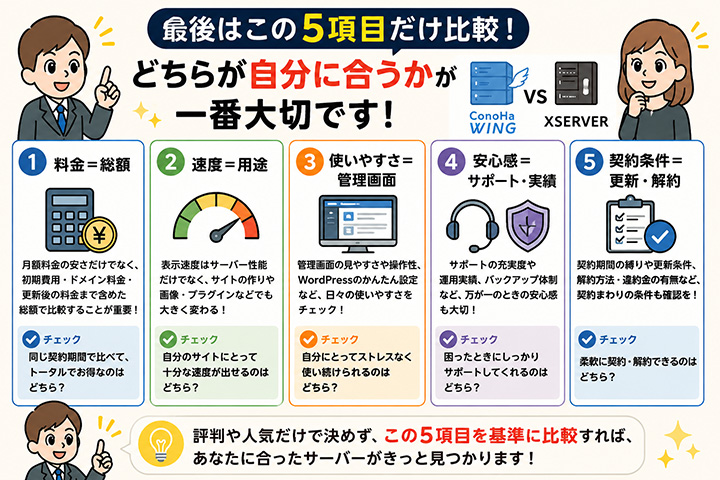 最後はこの５項目だけ比較！

どちらが自分に合うかが一番大切です！

ConoHa WING VS XSERVER

1 料金＝総額

¥

月額料金の安さだけでなく、初期費用・ドメイン料金・更新後の料金まで含めた総額で比較することが重要！

チェック
同じ契約期間で比べて、トータルでお得なのはどちら？

2 速度＝用途

表示速度はサーバー性能だけでなく、サイトの作りや画像・プラグインなどでも大きく変わる！

チェック
自分のサイトにとって十分な速度が出せるのはどちら？

3 使いやすさ＝管理画面

管理画面の見やすさや操作性、WordPressのかんたん設定など、日々の使いやすさをチェック！

チェック
自分にとってストレスなく使い続けられるのはどちら？

4 安心感＝サポート・実績

サポートの充実度や運用実績、バックアップ体制など、万が一のときの安心感も大切！

チェック
困ったときにしっかりサポートしてくれるのはどちら？

5 契約条件＝更新・解約

契約期間の縛りや更新条件、解約方法・違約金の有無など、契約まわりの条件も確認を！

チェック
柔軟に契約・解約できるのはどちら？

評判や人気だけで決めず、この５項目を基準に比較すれば、あなたに合ったサーバーがきっと見つかります！